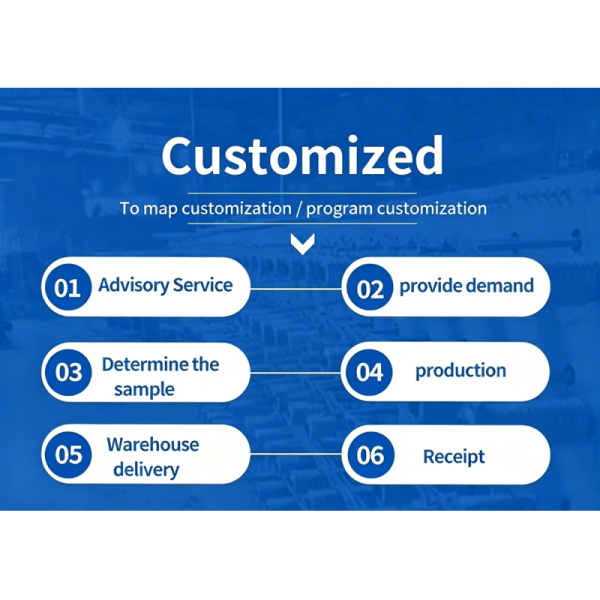 Customized

To map customization / program customization

01 Advisory Service

02 provide demand

03 Determine the sample

04 production

05 Warehouse delivery

06 Receipt